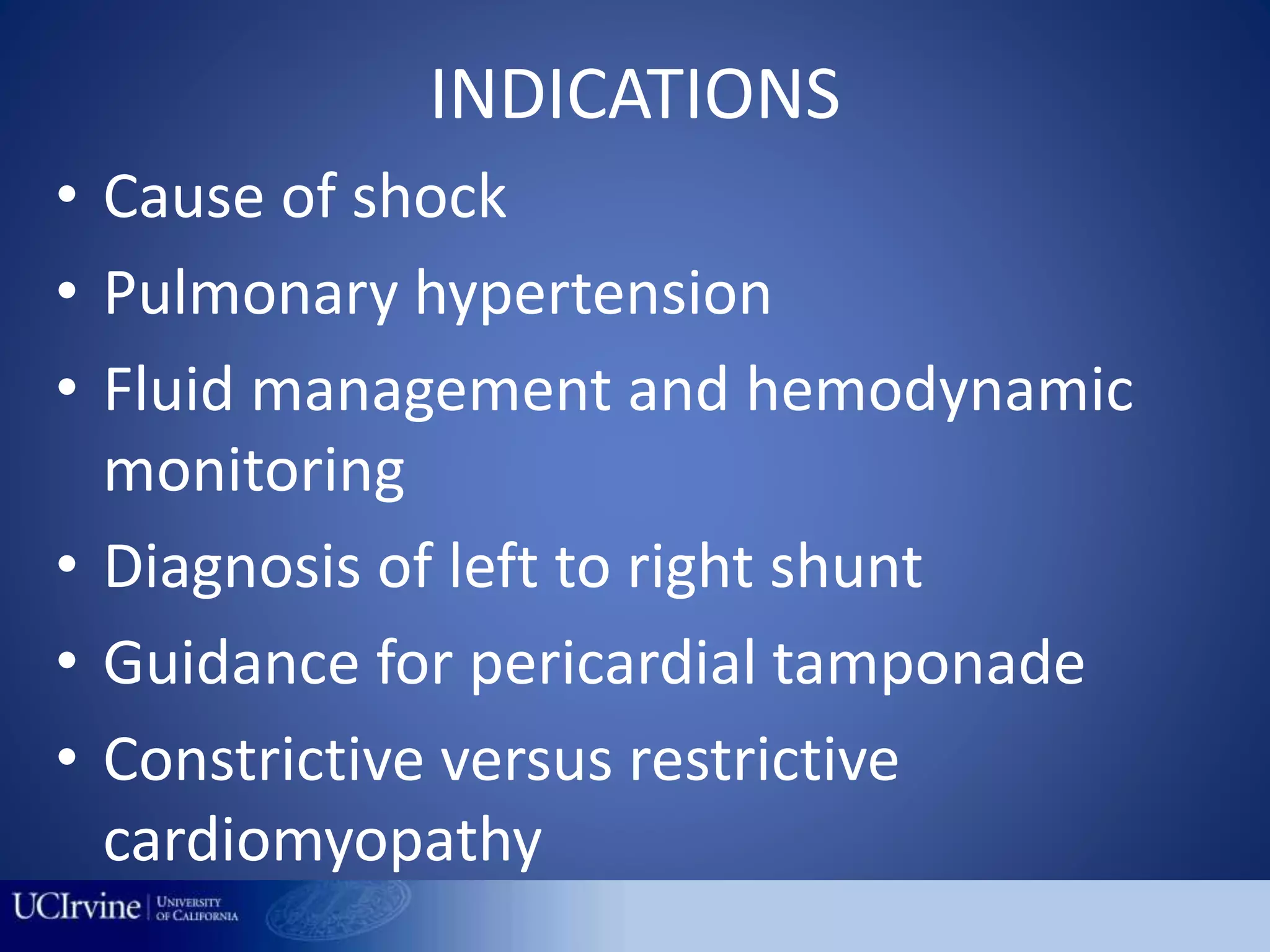 INDICATIONS

• Cause of shock
• Pulmonary hypertension
• Fluid management and hemodynamic monitoring
• Diagnosis of left to right shunt
• Guidance for pericardial tamponade
• Constrictive versus restrictive cardiomyopathy

UCIrvine | UNIVERSITY OF CALIFORNIA